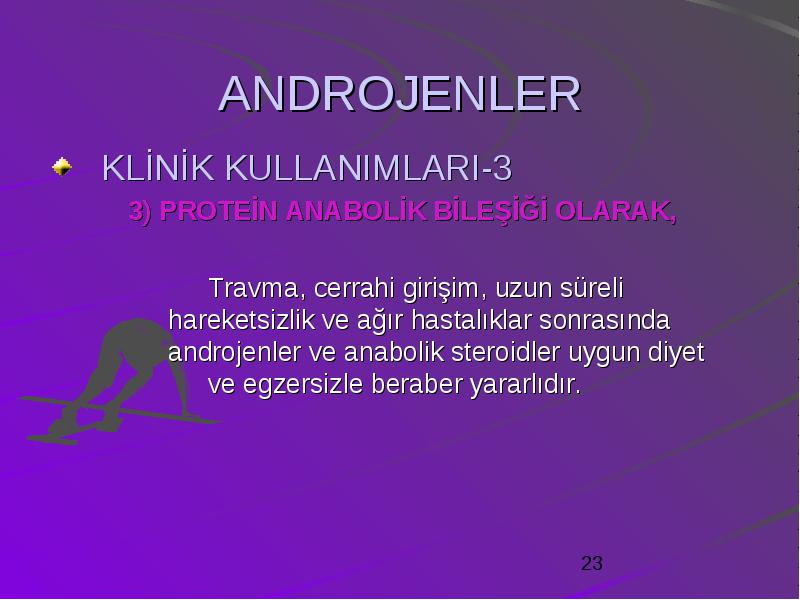 ANDROJENLER

KLİNİK KULLANIMLARI-3

3) PROTEİN ANABOLİK BİLEŞİĞİ OLARAK,

Travma, cerrahi girişim, uzun süreli hareketsizlik ve ağır hastalıklar sonrasında androjenler ve anabolik steroidler uygun diyet ve egzersizle beraber yararlıdır.

23